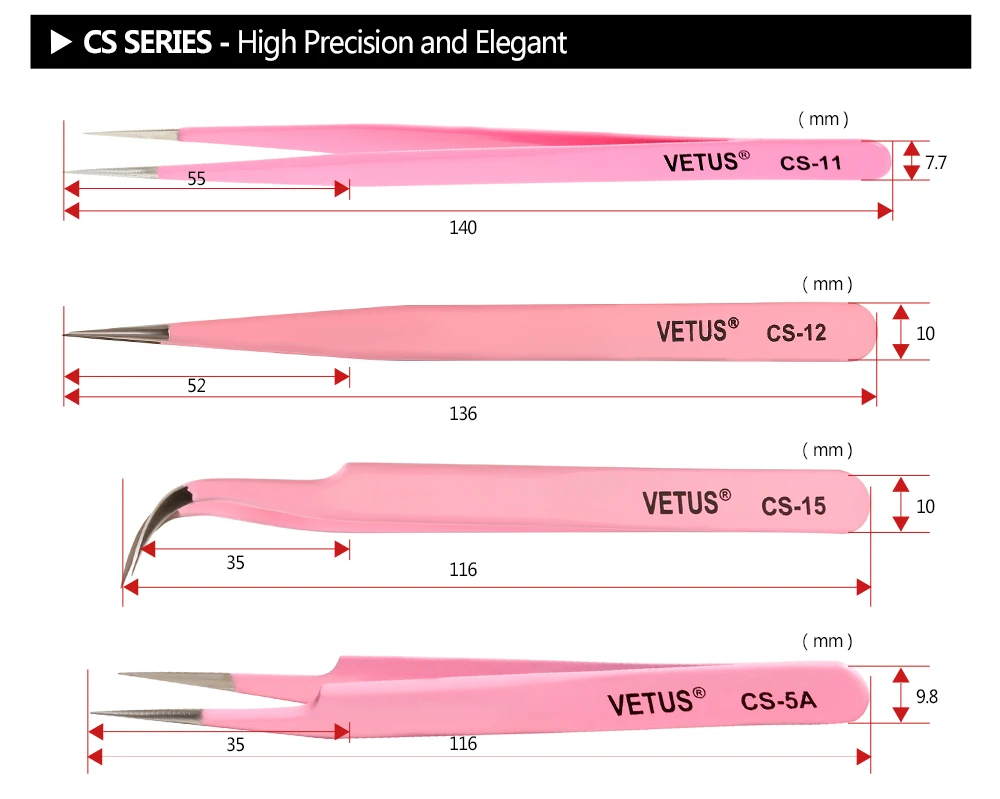 ▶ CS SERIES - High Precision and Elegant

( mm )

VETUS® CS-11

7.7

55

140

( mm )

VETUS® CS-12

10

52

136

( mm )

VETUS® CS-15

10

35

116

( mm )

VETUS® CS-5A

9.8

35

116